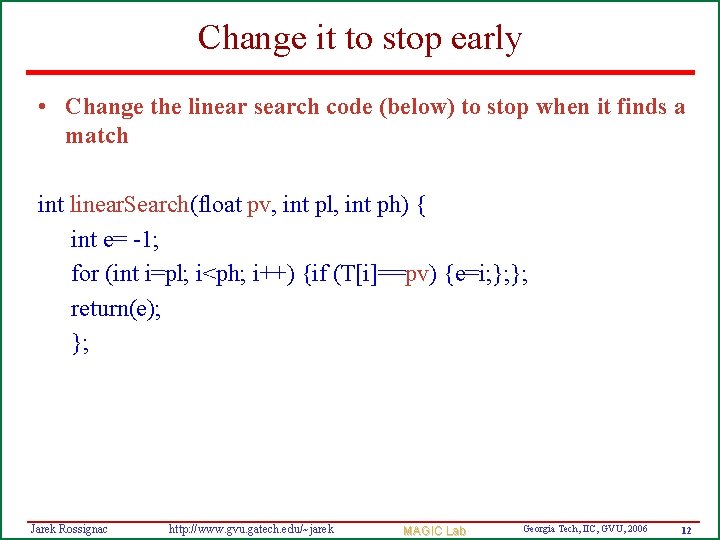 Change it to stop early

• Change the linear search code (below) to stop when it finds a match

int linearSearch(float pv, int pl, int ph) {
int e= -1;
for (int i=pl; i<ph; i++) {if (T[i]==pv) {e=i;};};
return(e);
};

Jarek Rossignac http://www.gvu.gatech.edu/~jarek MAGIC Lab Georgia Tech, IIC, GVU, 2006 12